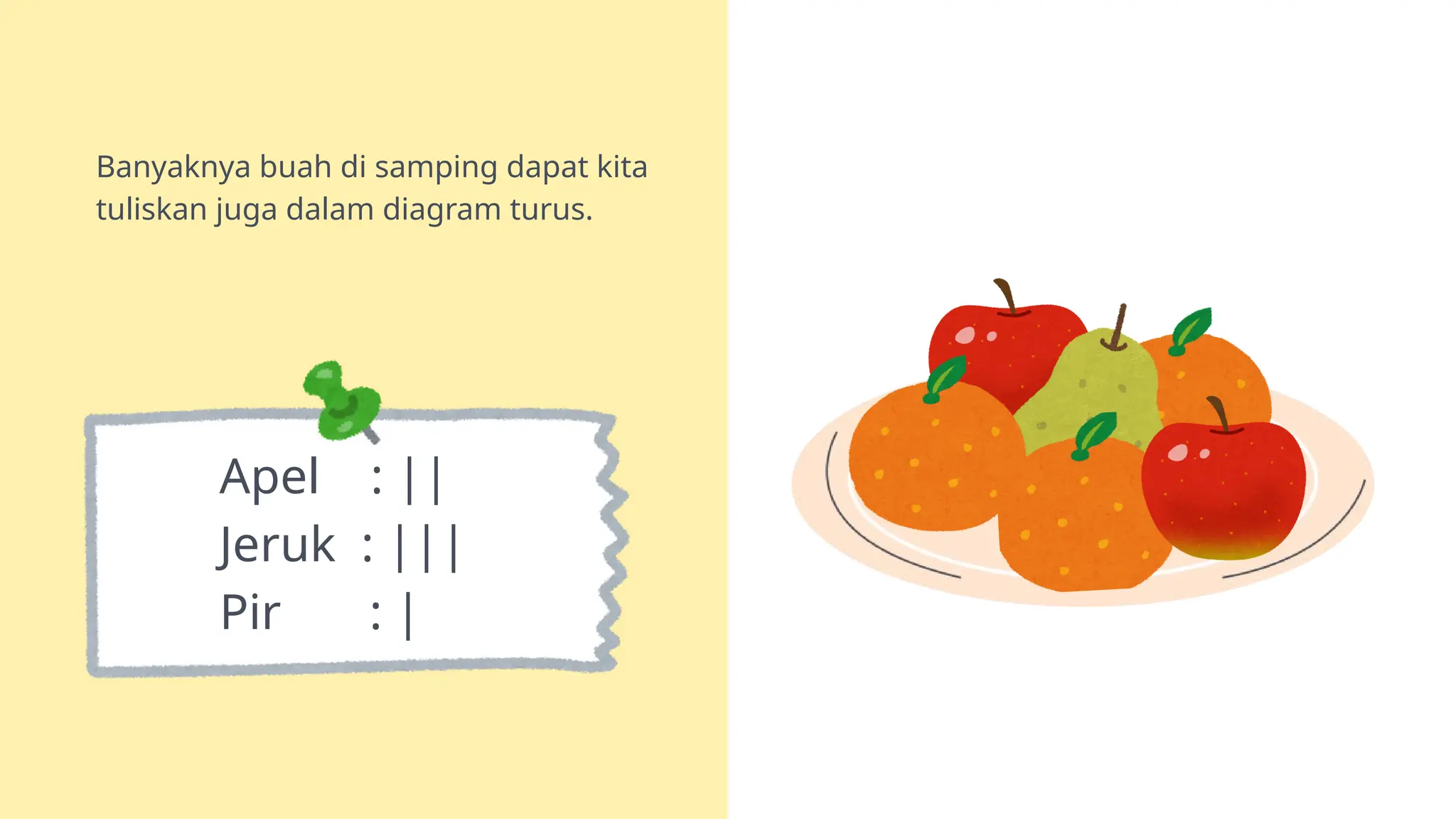 Banyaknya buah di samping dapat kita tuliskan juga dalam diagram turus.

Apel : | |
Jeruk : | | |
Pir : |